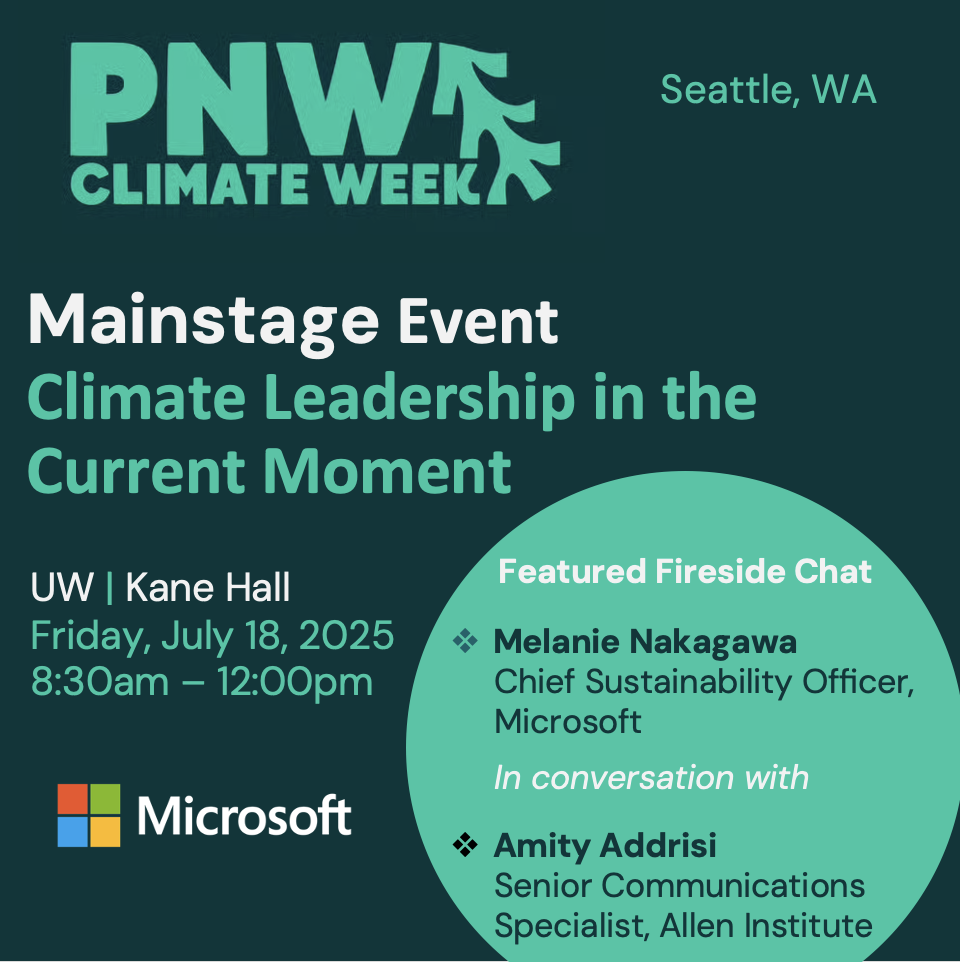 PNW CLIMATE WEEK

Seattle, WA

Mainstage Event
Climate Leadership in the Current Moment

UW | Kane Hall
Friday, July 18, 2025
8:30am – 12:00pm

Microsoft

Featured Fireside Chat

❖ Melanie Nakagawa
Chief Sustainability Officer, Microsoft

In conversation with

❖ Amity Addrisi
Senior Communications Specialist, Allen Institute